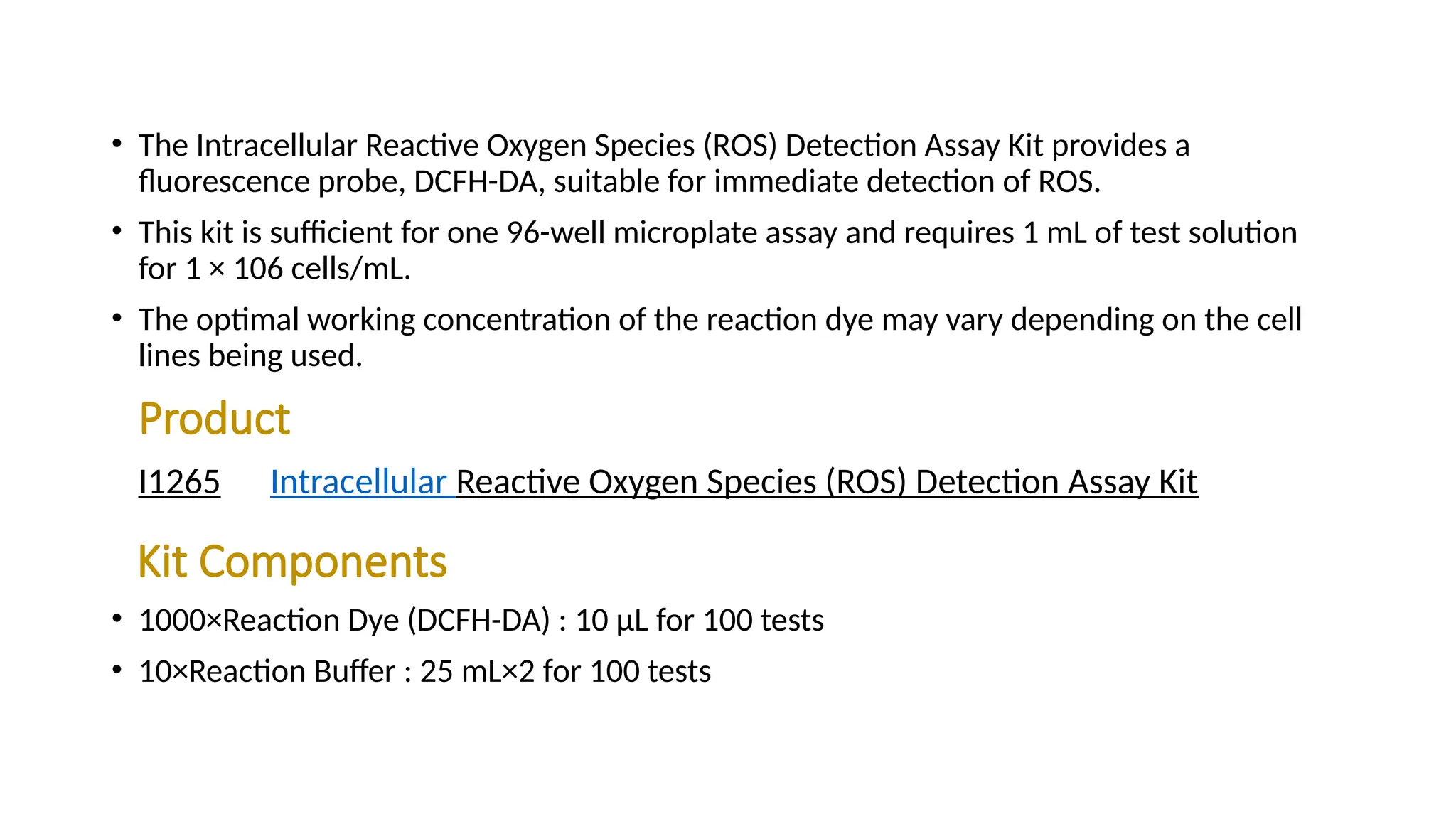 • The Intracellular Reactive Oxygen Species (ROS) Detection Assay Kit provides a fluorescence probe, DCFH-DA, suitable for immediate detection of ROS.

• This kit is sufficient for one 96-well microplate assay and requires 1 mL of test solution for 1 × 106 cells/mL.

• The optimal working concentration of the reaction dye may vary depending on the cell lines being used.

Product

I1265 Intracellular Reactive Oxygen Species (ROS) Detection Assay Kit

Kit Components

• 1000×Reaction Dye (DCFH-DA) : 10 μL for 100 tests

• 10×Reaction Buffer : 25 mL×2 for 100 tests